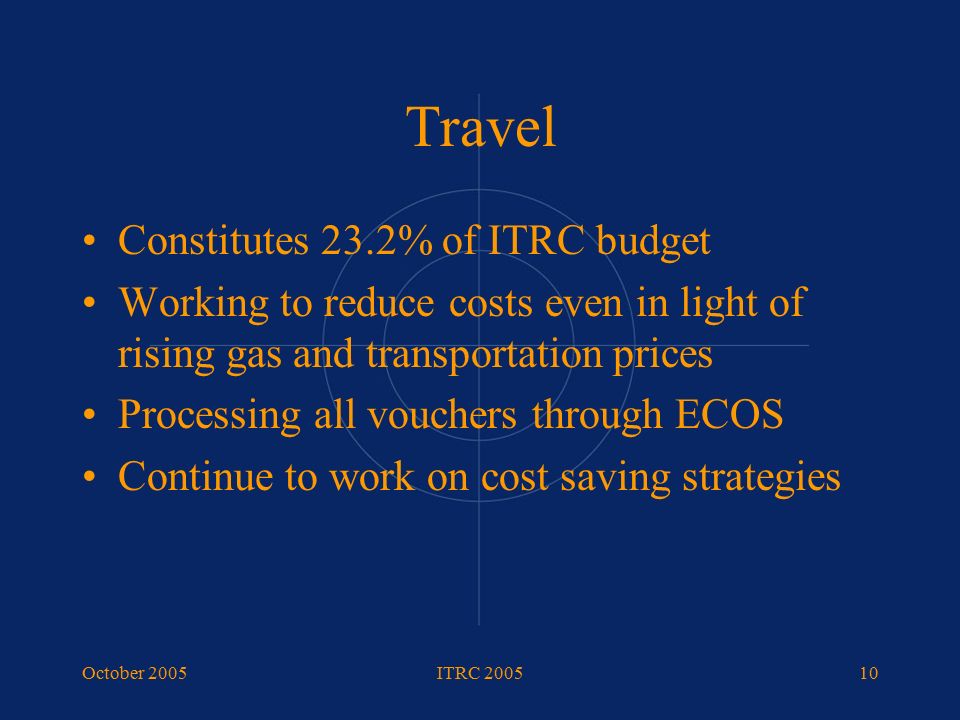 Travel

• Constitutes 23.2% of ITRC budget
• Working to reduce costs even in light of rising gas and transportation prices
• Processing all vouchers through ECOS
• Continue to work on cost saving strategies

October 2005

ITRC 2005

10